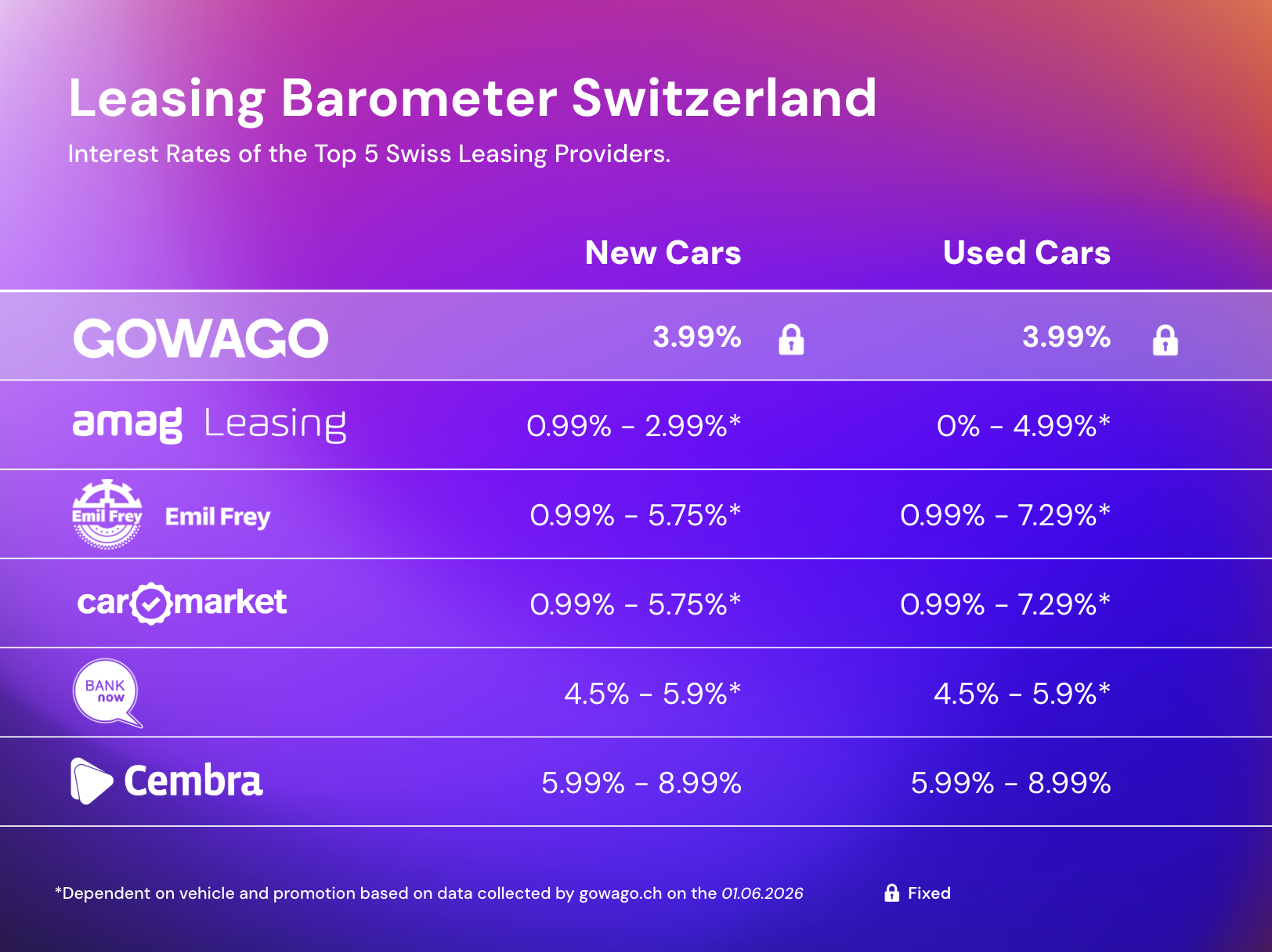 Leasing Barometer Switzerland

Interest Rates of the Top 5 Swiss Leasing Providers.

| | New Cars | Used Cars |
|---|---|---|
| GOWAGO | 3.99% | 3.99% |
| amag Leasing | 0.99% - 2.99%* | 0% - 4.99%* |
| Emil Frey Emil Frey | 0.99% - 5.75%* | 0.99% - 7.29%* |
| car market | 0.99% - 5.75%* | 0.99% - 7.29%* |
| BANK now | 4.5% - 5.9%* | 4.5% - 5.9%* |
| Cembra | 5.99% - 8.99% | 5.99% - 8.99% |

*Dependent on vehicle and promotion based on data collected by gowago.ch on the 01.06.2026

Fixed